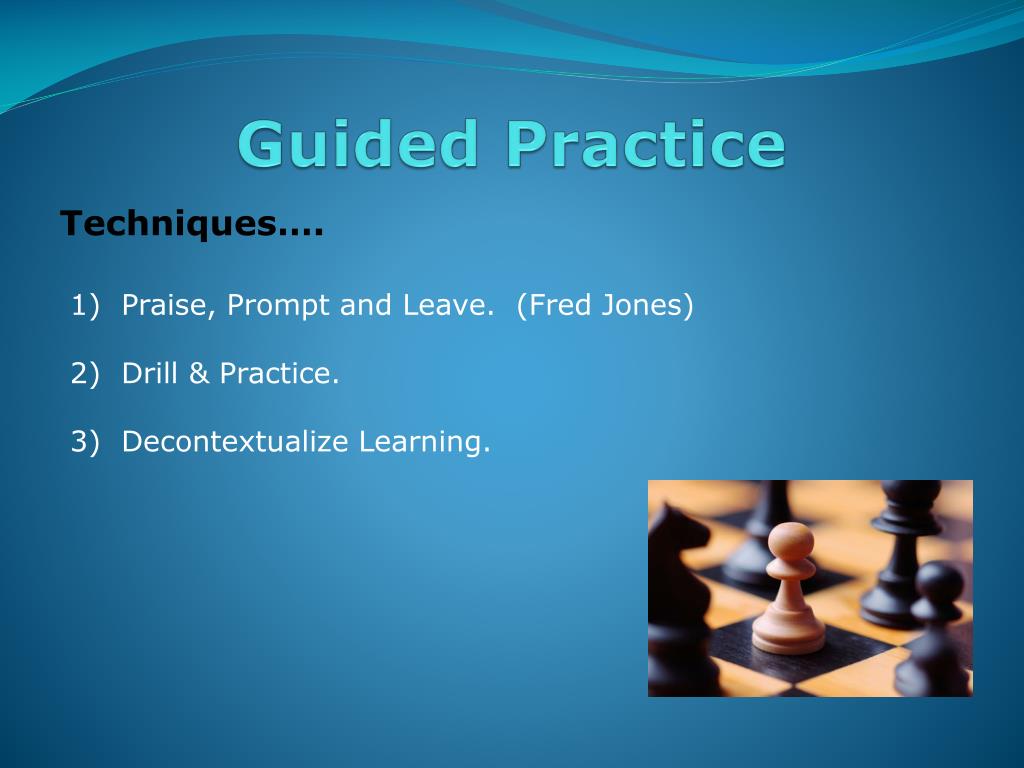 Guided Practice

Techniques….

1) Praise, Prompt and Leave. (Fred Jones)

2) Drill & Practice.

3) Decontextualize Learning.